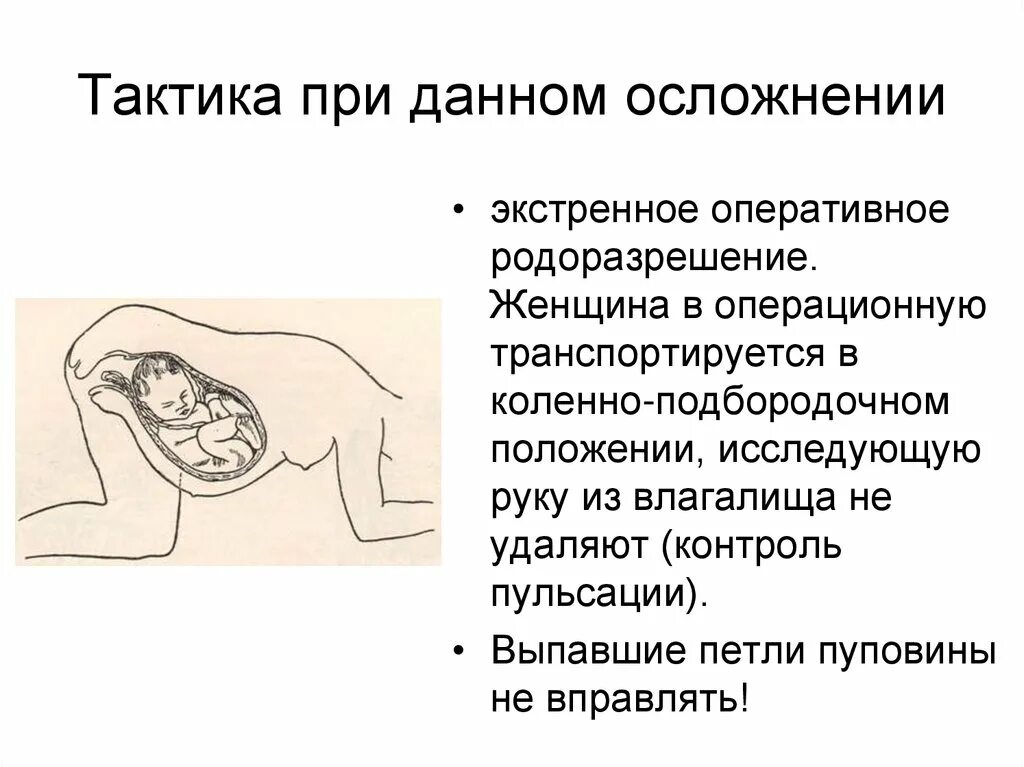 Тактика при данном осложнении

• экстренное оперативное родоразрешение. Женщина в операционную транспортируется в коленно-подбородочном положении, исследующую руку из влагалища не удаляют (контроль пульсации).

• Выпавшие петли пуповины не вправлять!